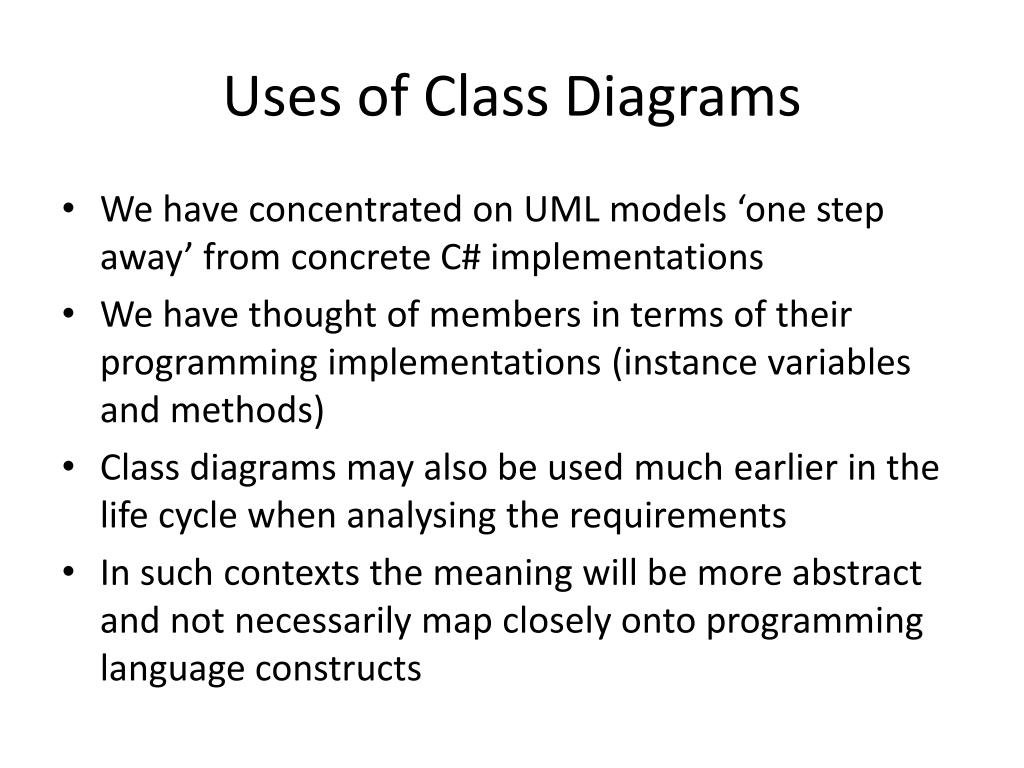 Uses of Class Diagrams

• We have concentrated on UML models ‘one step away’ from concrete C# implementations
• We have thought of members in terms of their programming implementations (instance variables and methods)
• Class diagrams may also be used much earlier in the life cycle when analysing the requirements
• In such contexts the meaning will be more abstract and not necessarily map closely onto programming language constructs